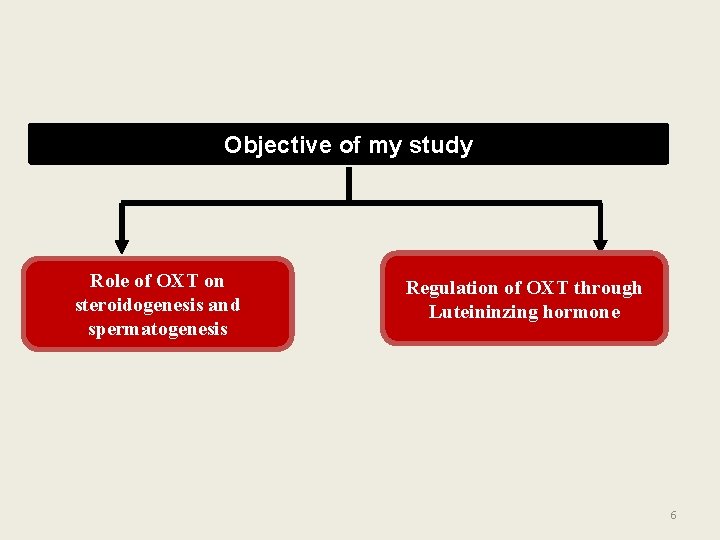 Objective of my study

Role of OXT on steroidogenesis and spermatogenesis

Regulation of OXT through Luteininzing hormone

6